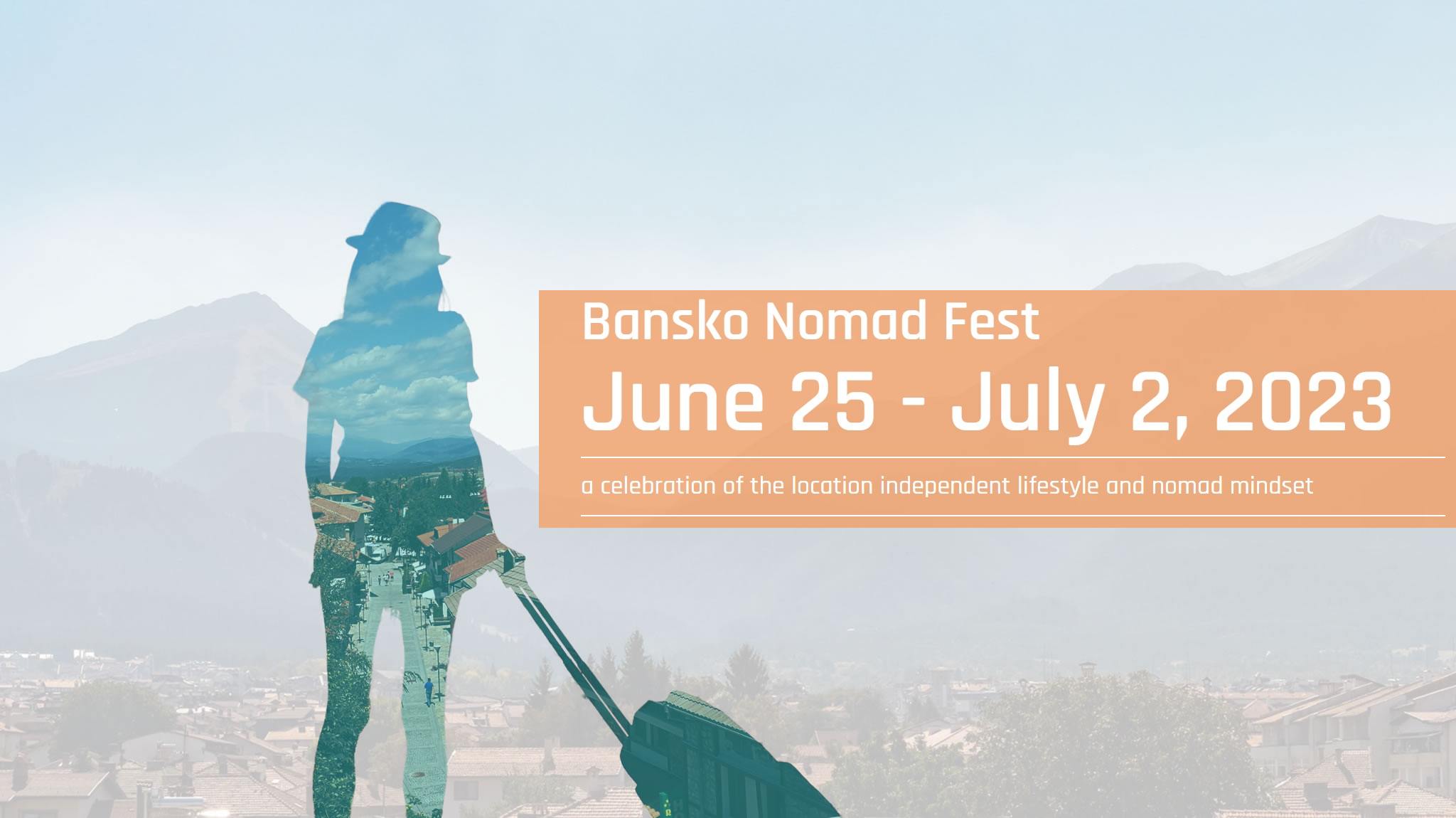 Bansko Nomad Fest

June 25 - July 2, 2023

a celebration of the location independent lifestyle and nomad mindset